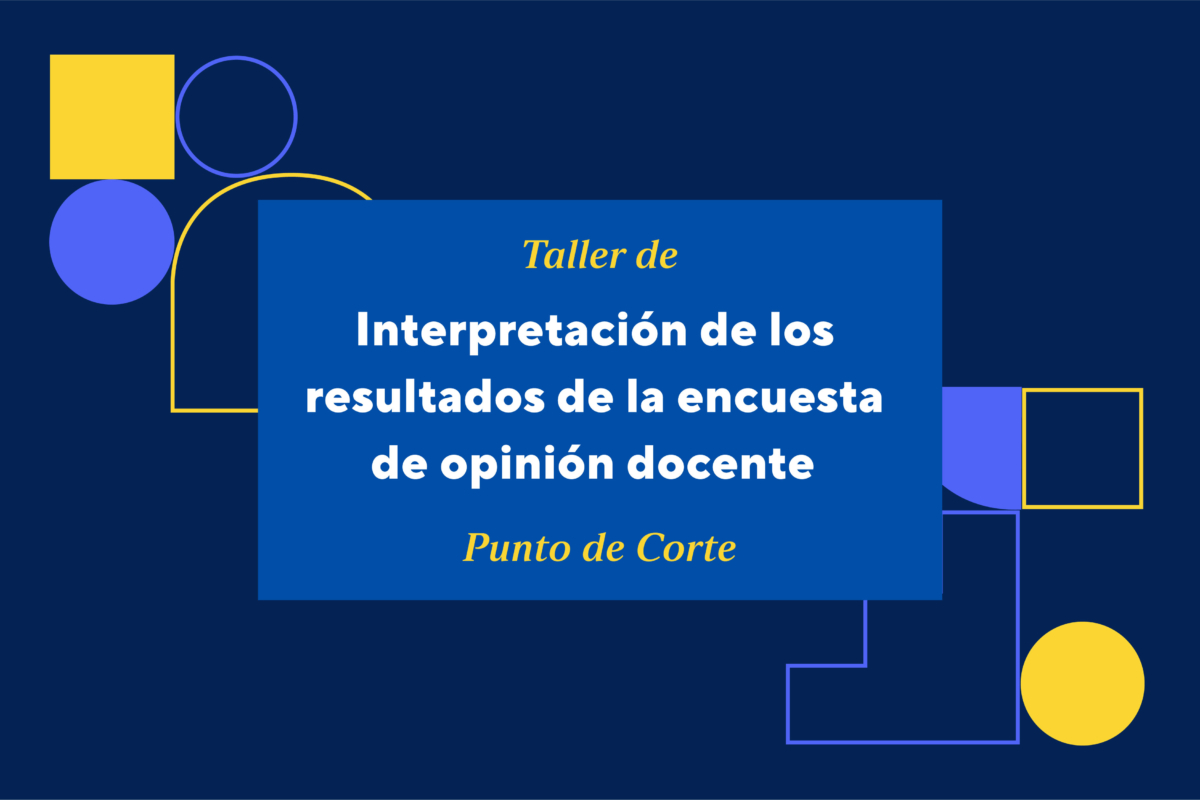 Taller de

Interpretación de los resultados de la encuesta de opinión docente

Punto de Corte